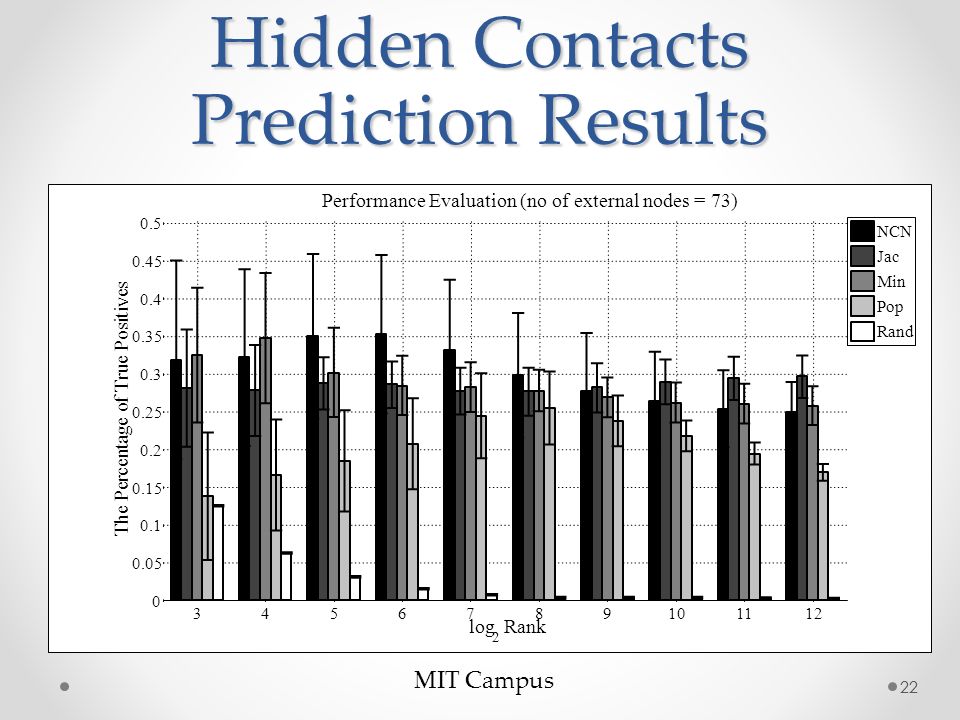 Hidden Contacts Prediction Results

Performance Evaluation (no of external nodes = 73)

NCN
Jac
Min
Pop
Rand

The Percentage of True Positives

0.5
0.45
0.4
0.35
0.3
0.25
0.2
0.15
0.1
0.05
0

3 4 5 6 7 8 9 10 11 12

$\log_2$ Rank

MIT Campus

22